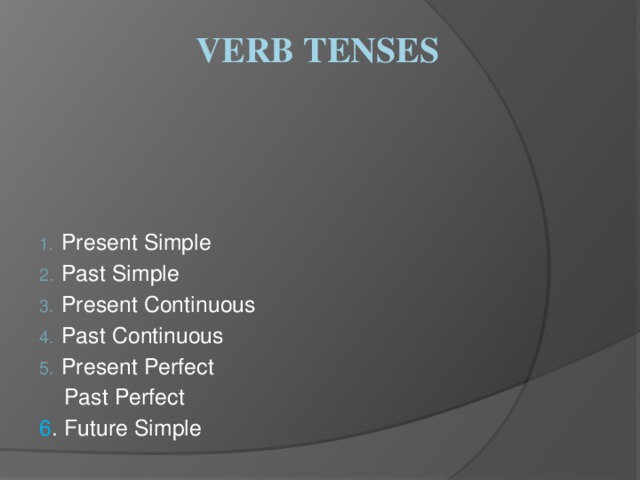 VERB TENSES

1. Present Simple
2. Past Simple
3. Present Continuous
4. Past Continuous
5. Present Perfect
Past Perfect
6. Future Simple